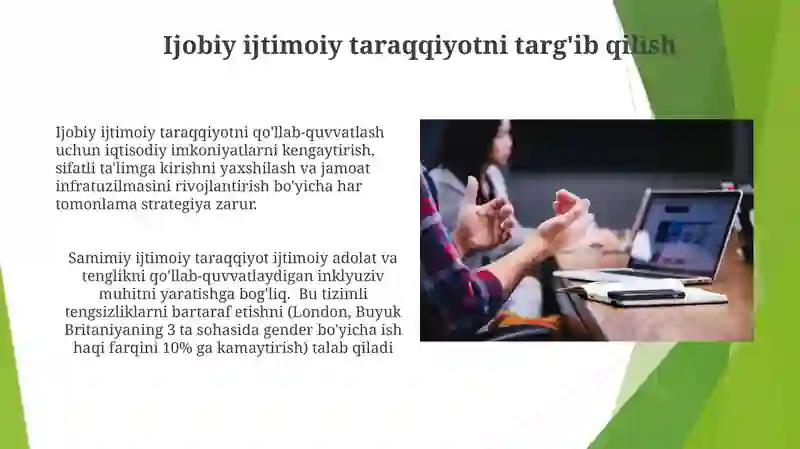 Ijobiy ijtimoiy taraqqiyotni targ'ib qilish

Ijobiy ijtimoiy taraqqiyotni qo'llab-quvvatlash uchun iqtisodiy imkoniyatlarni kengaytirish, sifatli ta'limga kirishni yaxshilash va jamoat infratuzilmasini rivojlantirish bo'yicha har tomonlama strategiya zarur.

Samimiy ijtimoiy taraqqiyot ijtimoiy adolat va tenglikni qo'llab-quvvatlaydigan inklyuziv muhitni yaratishga bog'liq. Bu tizimli tengsizliklarni bartaraf etishni (London, Buyuk Britaniyaning 3 ta sohasida gender bo'yicha ish haqi farqini 10% ga kamaytirish) talab qiladi